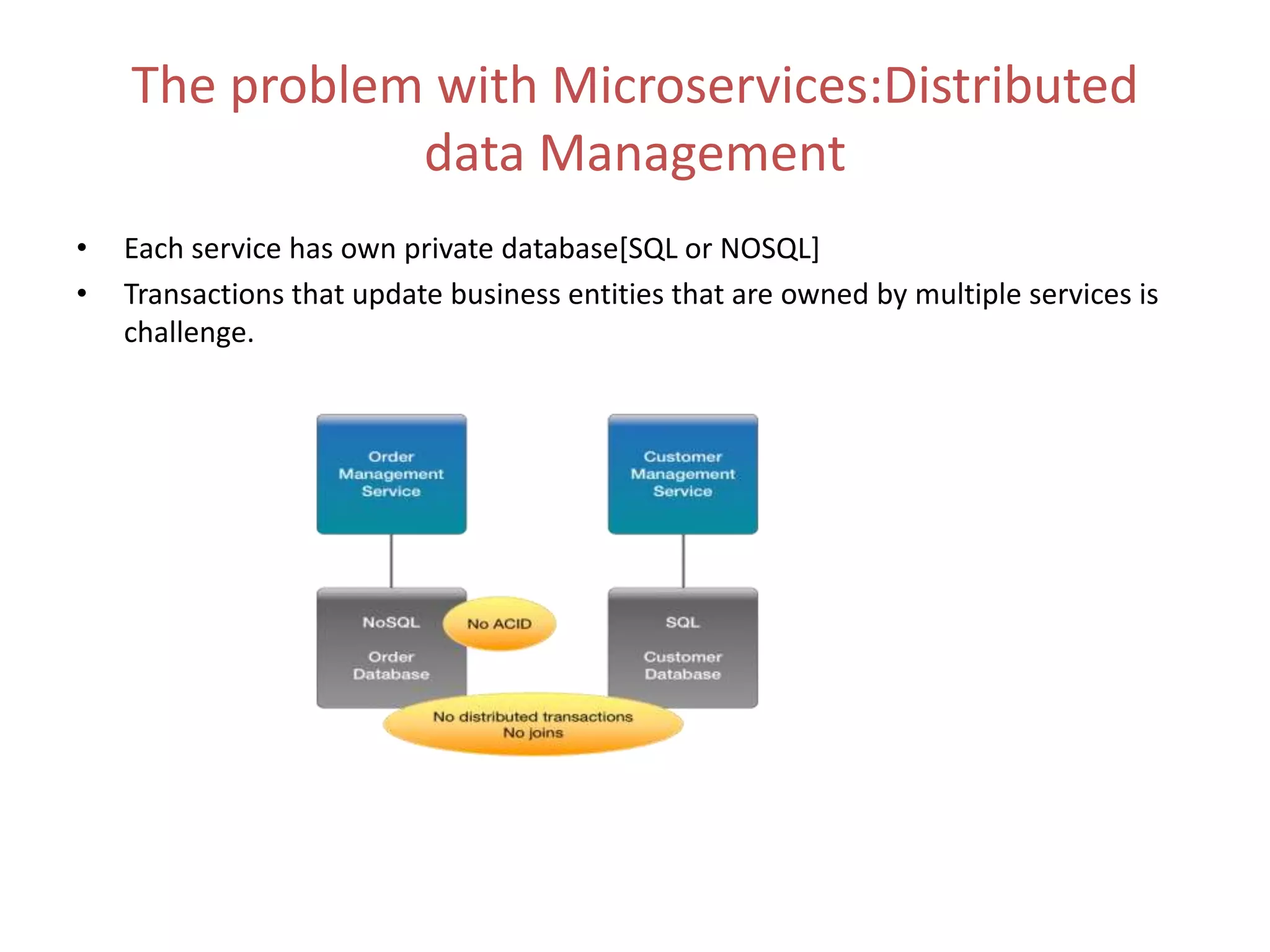 The problem with Microservices:Distributed data Management

• Each service has own private database[SQL or NOSQL]
• Transactions that update business entities that are owned by multiple services is challenge.

Order Management Service

Customer Management Service

NoSQL

Order Database

No ACID

SQL

Customer Database

No distributed transactions
No joins